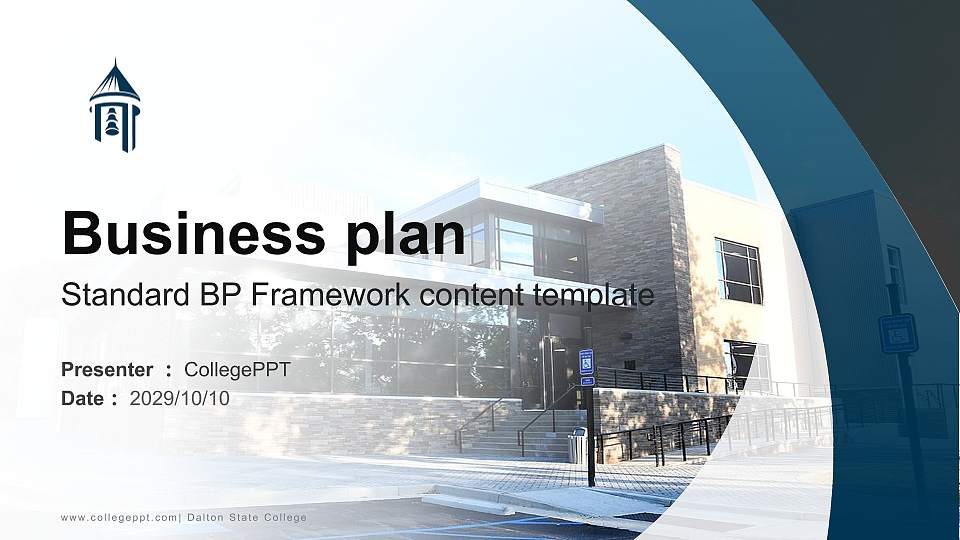 Business plan

Standard BP Framework content template

Presenter : CollegePPT

Date : 2029/10/10

www.collegeppt.com| Dalton State College